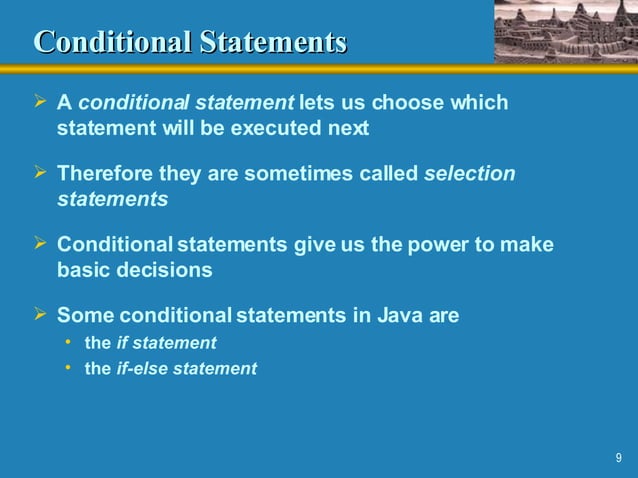 Conditional Statements

➢ A conditional statement lets us choose which statement will be executed next

➢ Therefore they are sometimes called selection statements

➢ Conditional statements give us the power to make basic decisions

➢ Some conditional statements in Java are
• the if statement
• the if-else statement

9